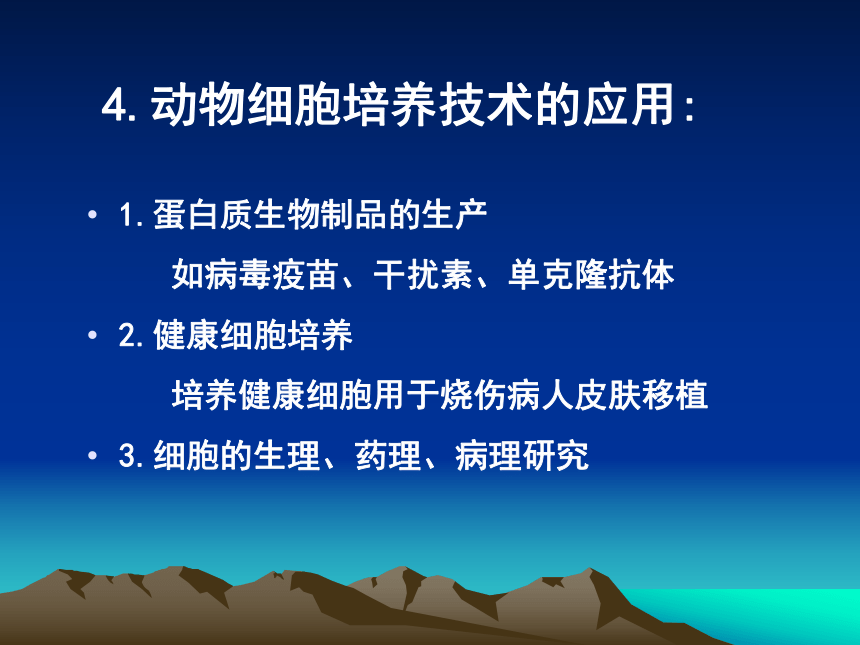 4. 动物细胞培养技术的应用：

• 1. 蛋白质生物制品的生产

如病毒疫苗、干扰素、单克隆抗体

• 2. 健康细胞培养

培养健康细胞用于烧伤病人皮肤移植

• 3. 细胞的生理、药理、病理研究